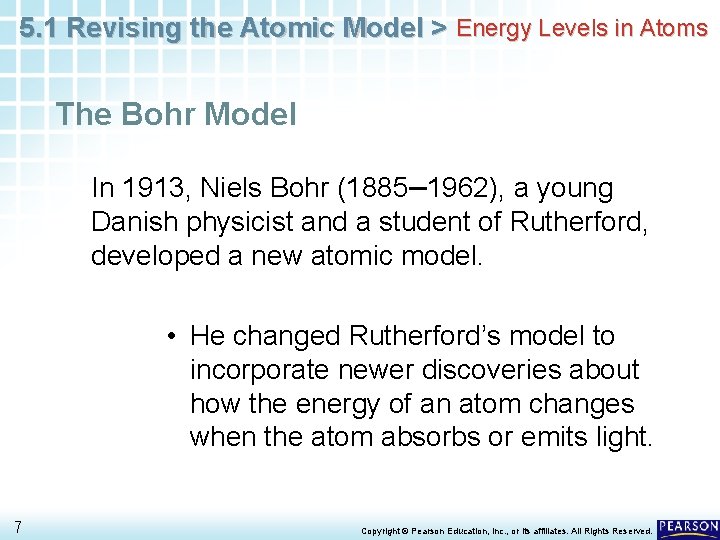 5.1 Revising the Atomic Model > Energy Levels in Atoms

The Bohr Model

In 1913, Niels Bohr (1885–1962), a young Danish physicist and a student of Rutherford, developed a new atomic model.

• He changed Rutherford's model to incorporate newer discoveries about how the energy of an atom changes when the atom absorbs or emits light.

7

Copyright © Pearson Education, Inc., or its affiliates. All Rights Reserved.

PEARSON